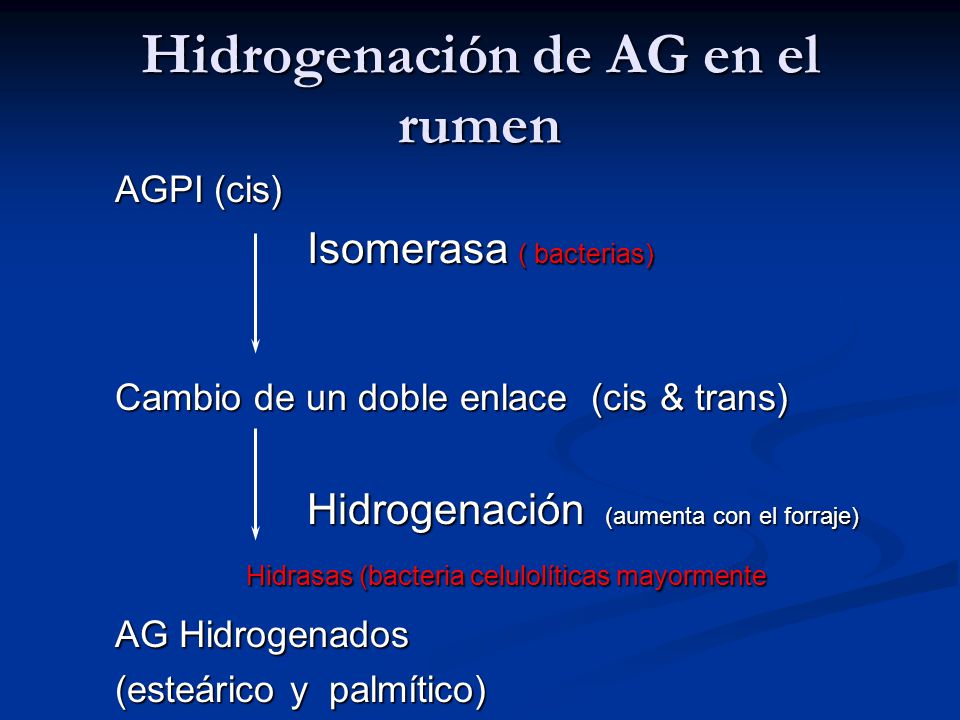 Hidrogenación de AG en el rumen

AGPI (cis)

Isomerasa ( bacterias)

Cambio de un doble enlace (cis & trans)

Hidrogenación (aumenta con el forraje)

Hidrasas (bacteria celulolíticas mayormente

AG Hidrogenados
(esteárico y palmítico)